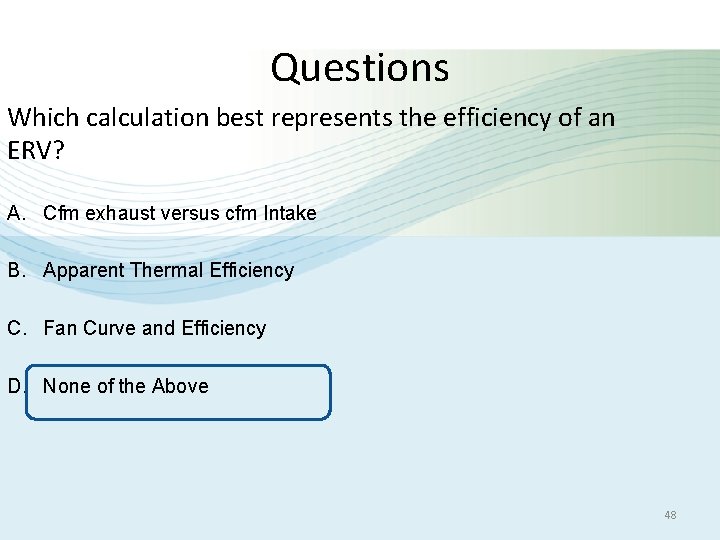 Questions

Which calculation best represents the efficiency of an ERV?

A. Cfm exhaust versus cfm Intake

B. Apparent Thermal Efficiency

C. Fan Curve and Efficiency

D. None of the Above

48